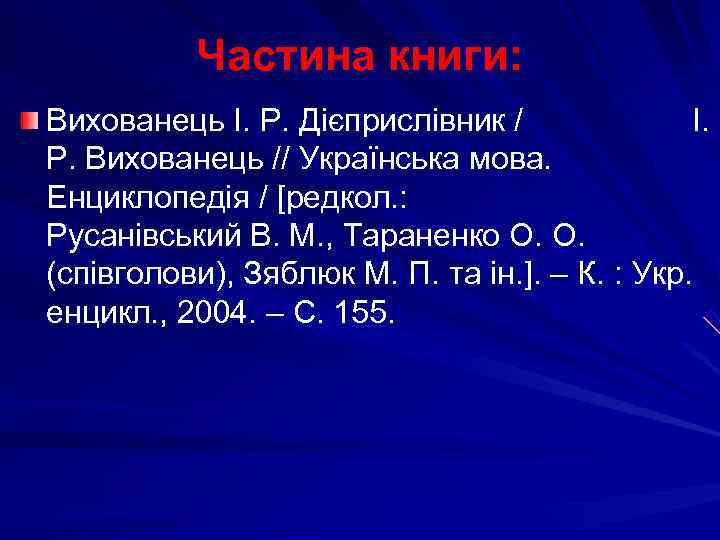 Частина книги:

Вихованець І. Р. Дієприслівник / І. Р. Вихованець // Українська мова. Енциклопедія / [редкол.: Русанівський В. М., Тараненко О. О. (співголови), Зяблюк М. П. та ін.]. – К. : Укр. енцикл., 2004. – С. 155.